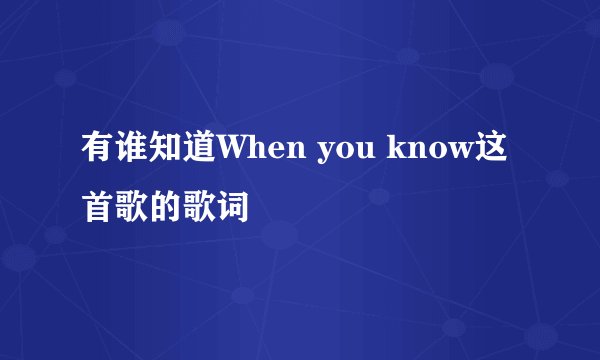 有谁知道When you know这首歌的歌词